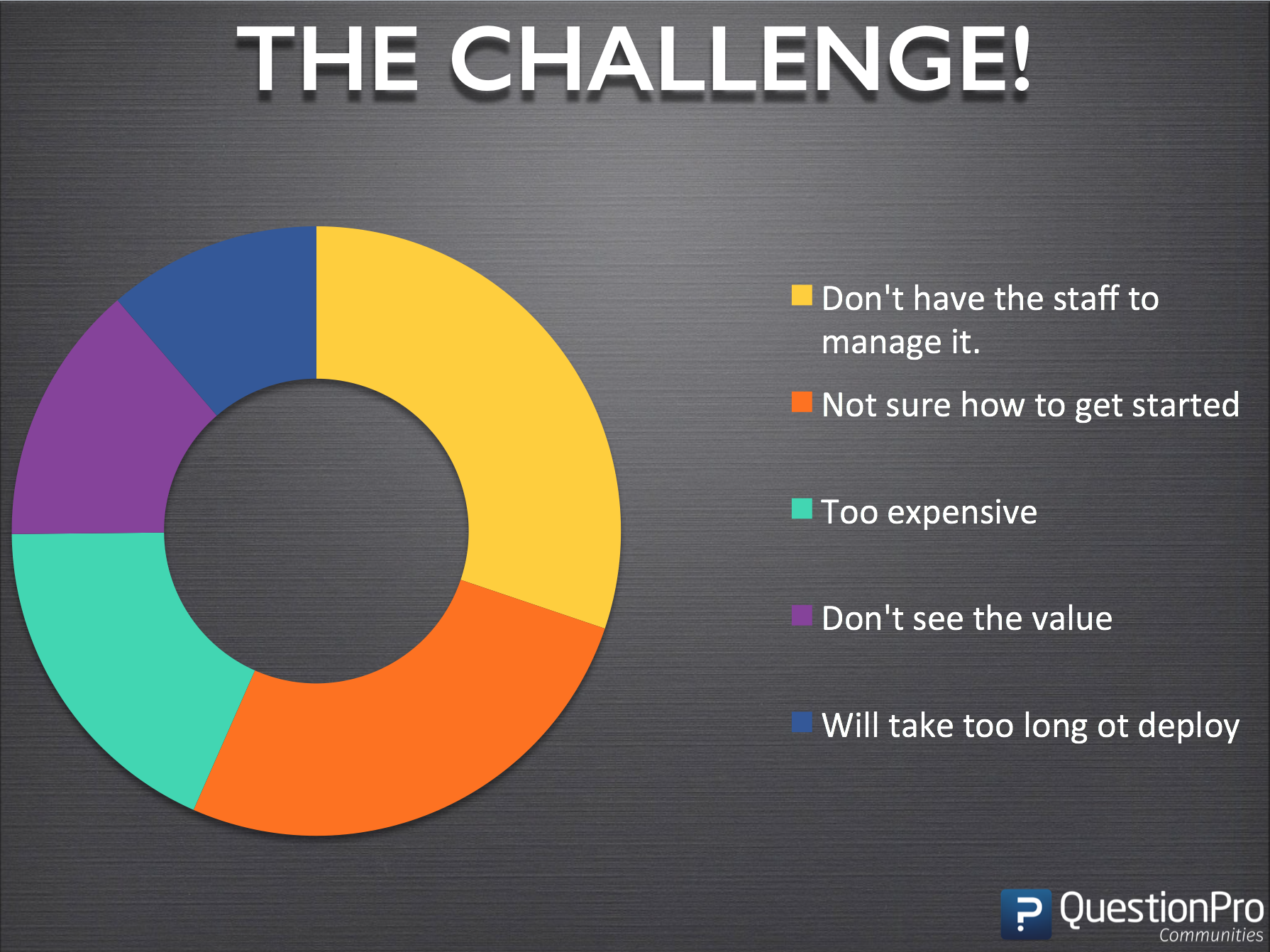 THE CHALLENGE!

Don't have the staff to manage it.

Not sure how to get started

Too expensive

Don't see the value

Will take too long ot deploy

QuestionPro
Communities